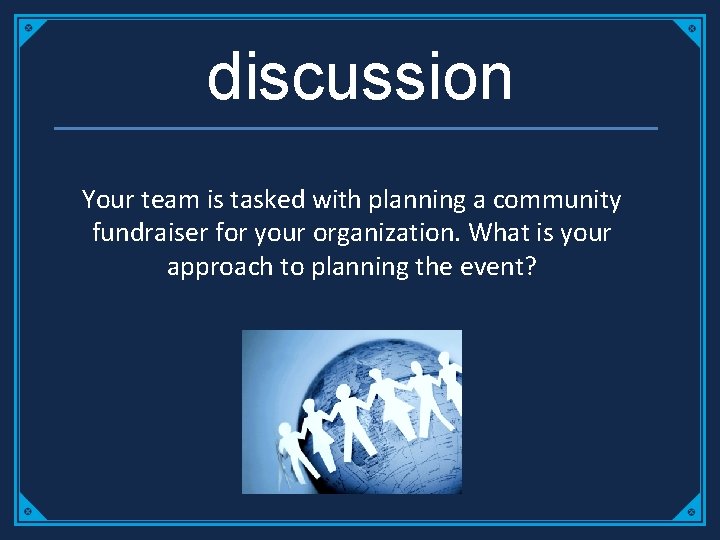 discussion

Your team is tasked with planning a community fundraiser for your organization. What is your approach to planning the event?